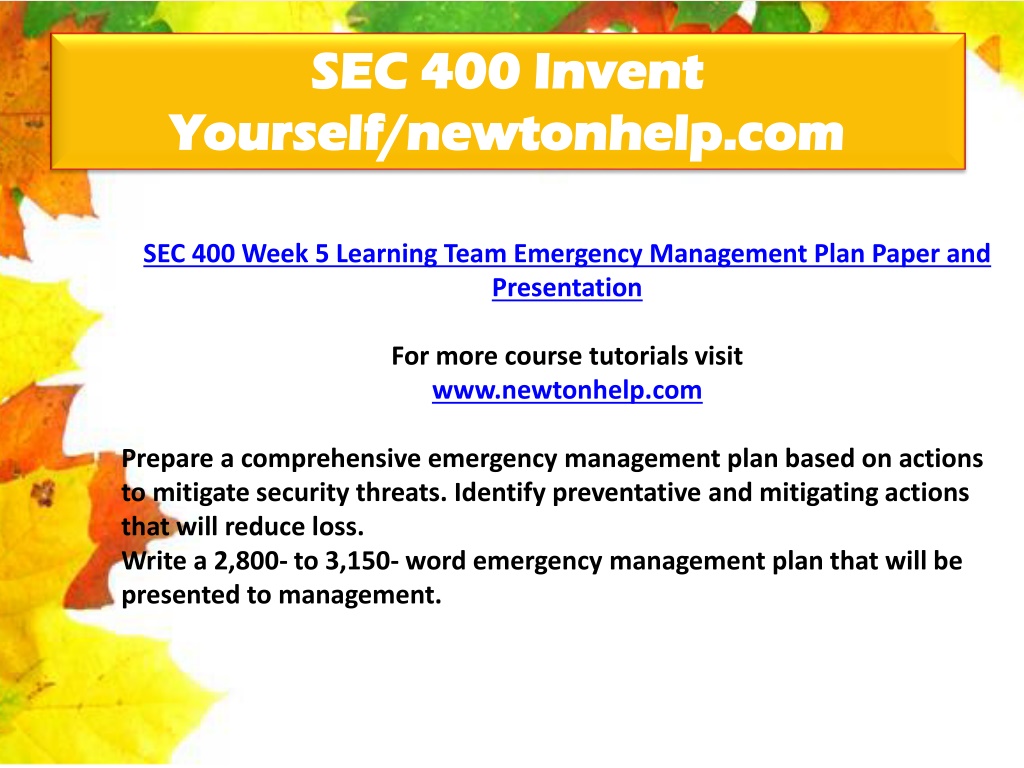 SEC 400 Invent Yourself/newtonhelp.com

SEC 400 Week 5 Learning Team Emergency Management Plan Paper and Presentation

For more course tutorials visit
www.newtonhelp.com

Prepare a comprehensive emergency management plan based on actions to mitigate security threats. Identify preventative and mitigating actions that will reduce loss.
Write a 2,800- to 3,150- word emergency management plan that will be presented to management.